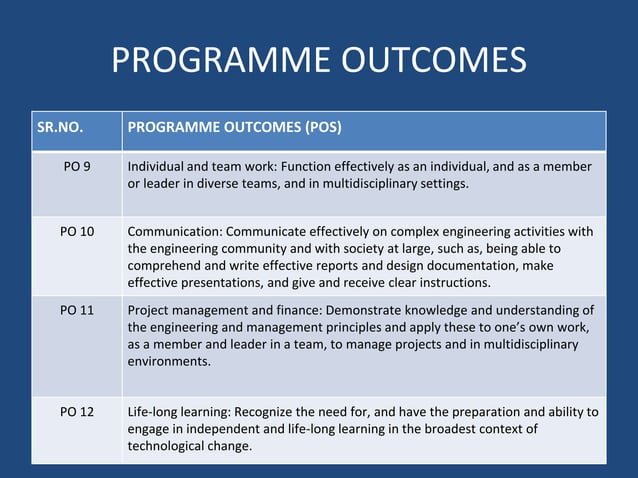 PROGRAMME OUTCOMES

| SR.NO. | PROGRAMME OUTCOMES (POS) |
|---|---|
| PO 9 | Individual and team work: Function effectively as an individual, and as a member or leader in diverse teams, and in multidisciplinary settings. |
| PO 10 | Communication: Communicate effectively on complex engineering activities with the engineering community and with society at large, such as, being able to comprehend and write effective reports and design documentation, make effective presentations, and give and receive clear instructions. |
| PO 11 | Project management and finance: Demonstrate knowledge and understanding of the engineering and management principles and apply these to one's own work, as a member and leader in a team, to manage projects and in multidisciplinary environments. |
| PO 12 | Life-long learning: Recognize the need for, and have the preparation and ability to engage in independent and life-long learning in the broadest context of technological change. |